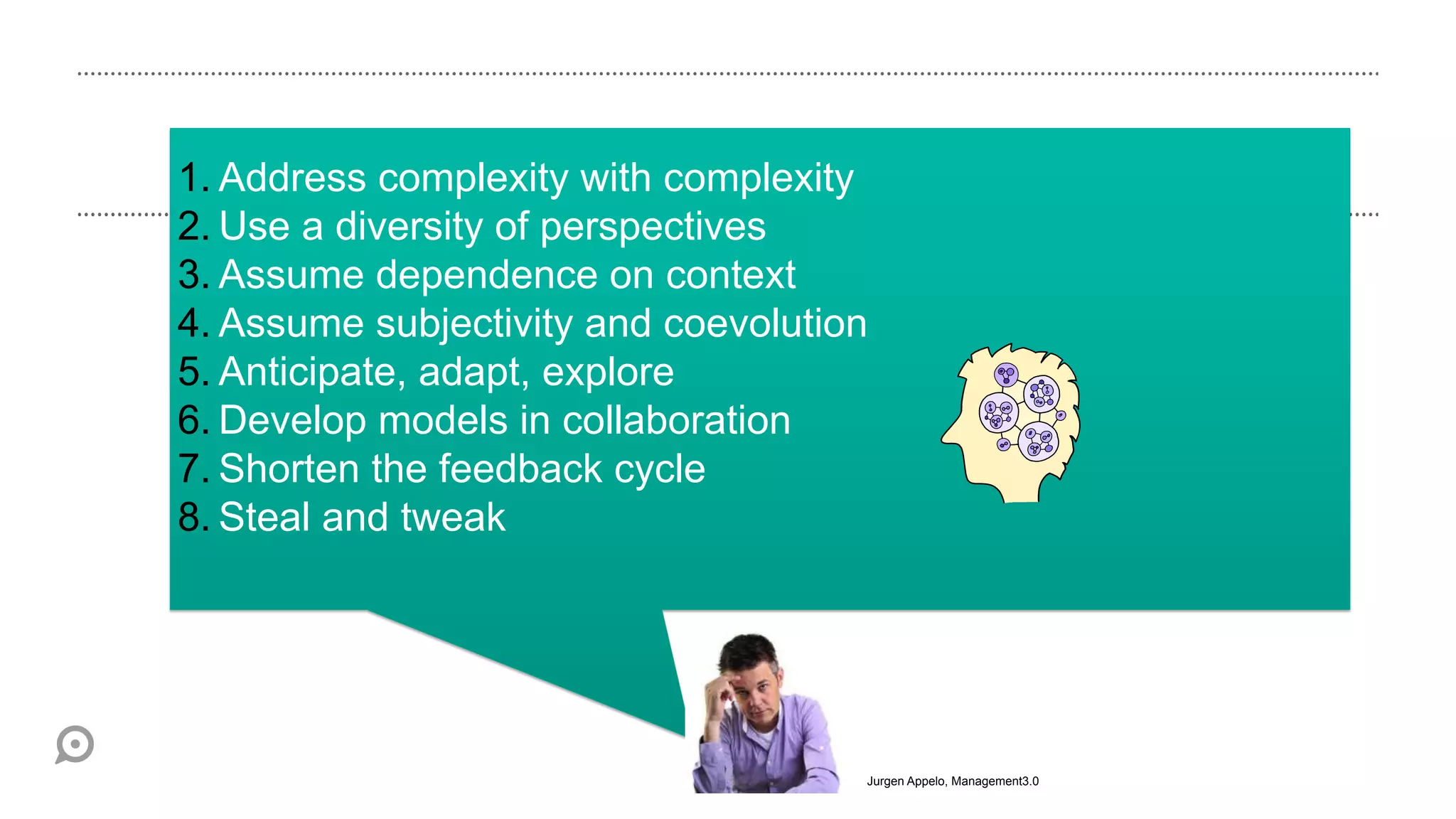 1. Address complexity with complexity
2. Use a diversity of perspectives
3. Assume dependence on context
4. Assume subjectivity and coevolution
5. Anticipate, adapt, explore
6. Develop models in collaboration
7. Shorten the feedback cycle
8. Steal and tweak

Jurgen Appelo, Management3.0